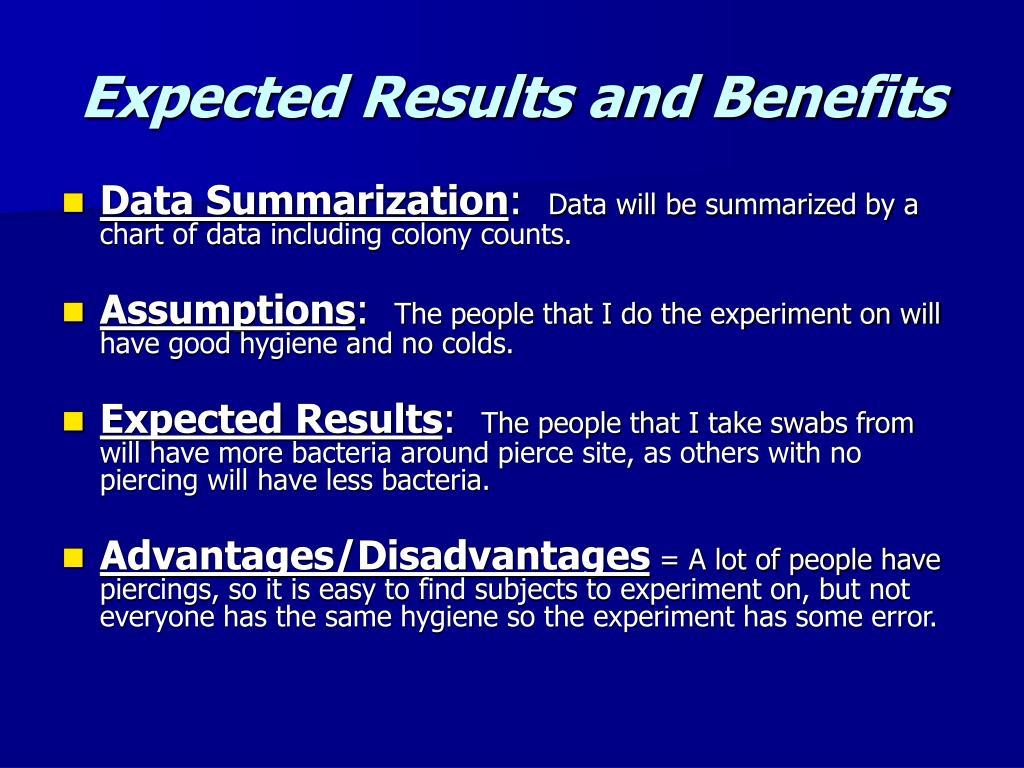 Expected Results and Benefits

Data Summarization: Data will be summarized by a chart of data including colony counts.

Assumptions: The people that I do the experiment on will have good hygiene and no colds.

Expected Results: The people that I take swabs from will have more bacteria around pierce site, as others with no piercing will have less bacteria.

Advantages/Disadvantages = A lot of people have piercings, so it is easy to find subjects to experiment on, but not everyone has the same hygiene so the experiment has some error.